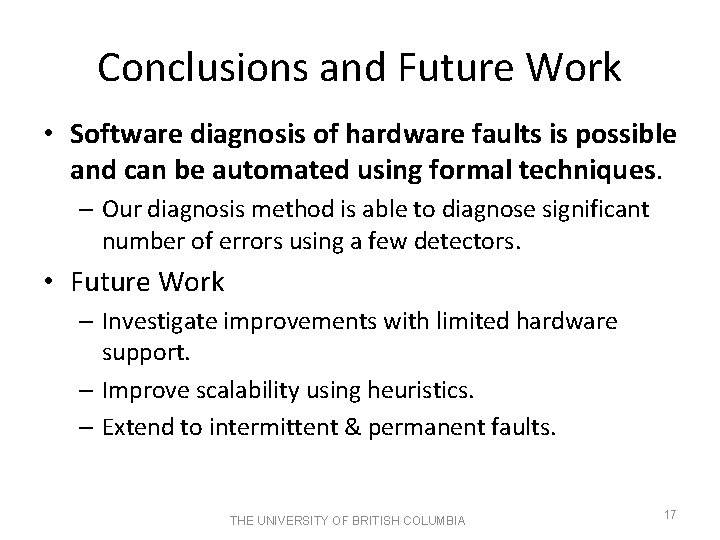 Conclusions and Future Work

• Software diagnosis of hardware faults is possible and can be automated using formal techniques.
– Our diagnosis method is able to diagnose significant number of errors using a few detectors.

• Future Work
– Investigate improvements with limited hardware support.
– Improve scalability using heuristics.
– Extend to intermittent & permanent faults.

THE UNIVERSITY OF BRITISH COLUMBIA

17